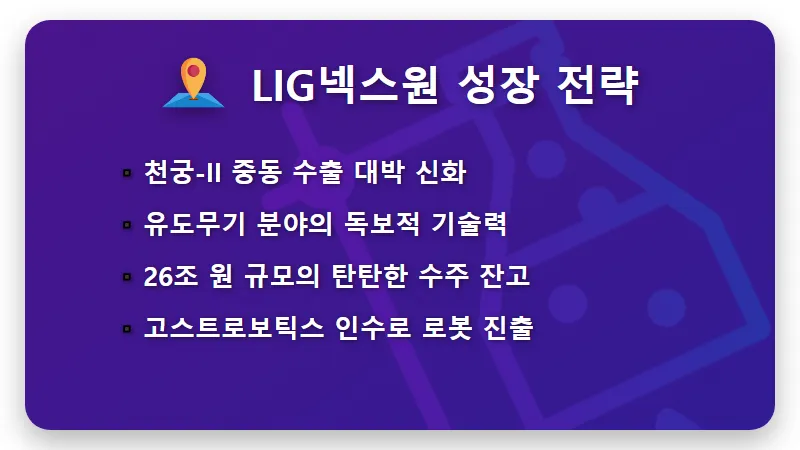 LIG넥스원 성장 전략

▪ 천궁-II 중동 수출 대박 신화
▪ 유도무기 분야의 독보적 기술력
▪ 26조 원 규모의 탄탄한 수주 잔고
▪ 고스트로보틱스 인수로 로봇 진출